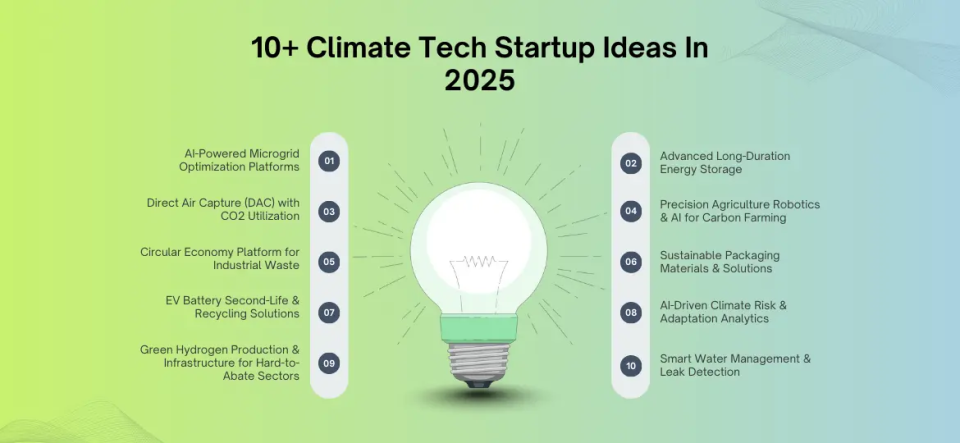 10+ Climate Tech Startup Ideas In 2025

AI-Powered Microgrid Optimization Platforms 01

Direct Air Capture (DAC) with CO2 Utilization 03

Circular Economy Platform for Industrial Waste 05

EV Battery Second-Life & Recycling Solutions 07

Green Hydrogen Production & Infrastructure for Hard-to-Abate Sectors 09

02 Advanced Long-Duration Energy Storage

04 Precision Agriculture Robotics & AI for Carbon Farming

06 Sustainable Packaging Materials & Solutions

08 AI-Driven Climate Risk & Adaptation Analytics

10 Smart Water Management & Leak Detection